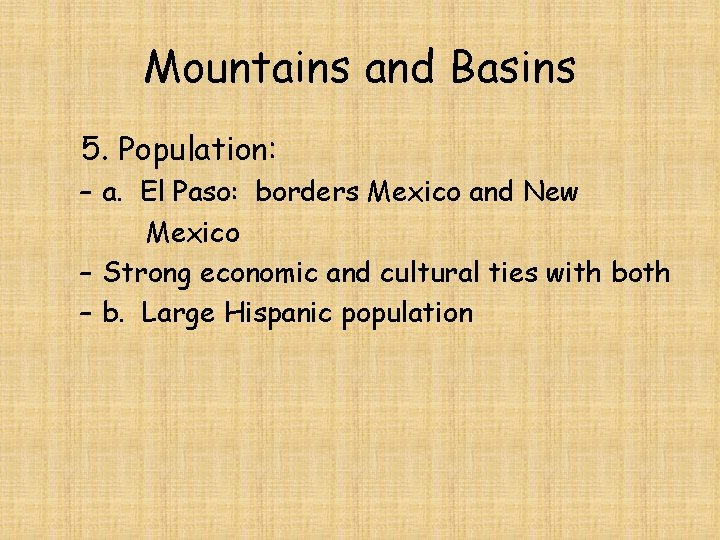 Mountains and Basins

5. Population:

– a. El Paso: borders Mexico and New Mexico

– Strong economic and cultural ties with both

– b. Large Hispanic population